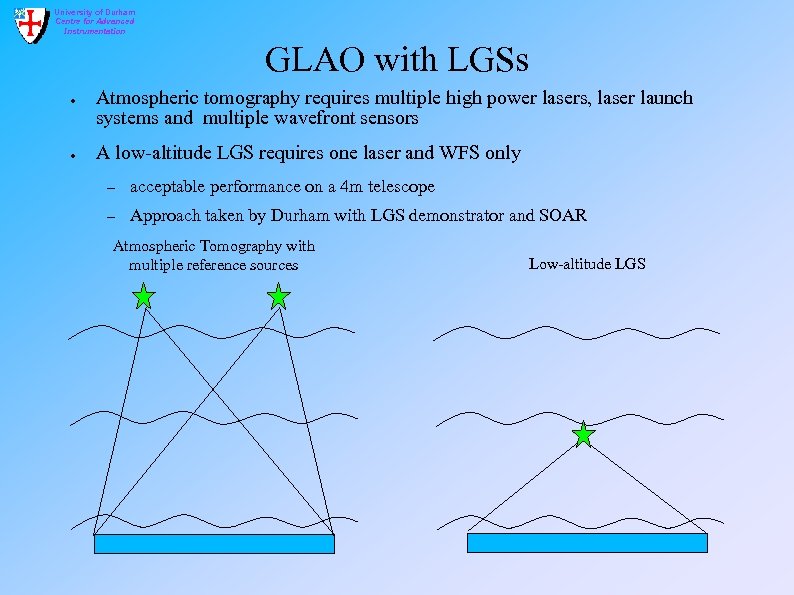 University of Durham
Centre for Advanced Instrumentation

GLAO with LGSs

• Atmospheric tomography requires multiple high power lasers, laser launch systems and multiple wavefront sensors

• A low-altitude LGS requires one laser and WFS only

– acceptable performance on a 4m telescope

– Approach taken by Durham with LGS demonstrator and SOAR

Atmospheric Tomography with multiple reference sources

Low-altitude LGS